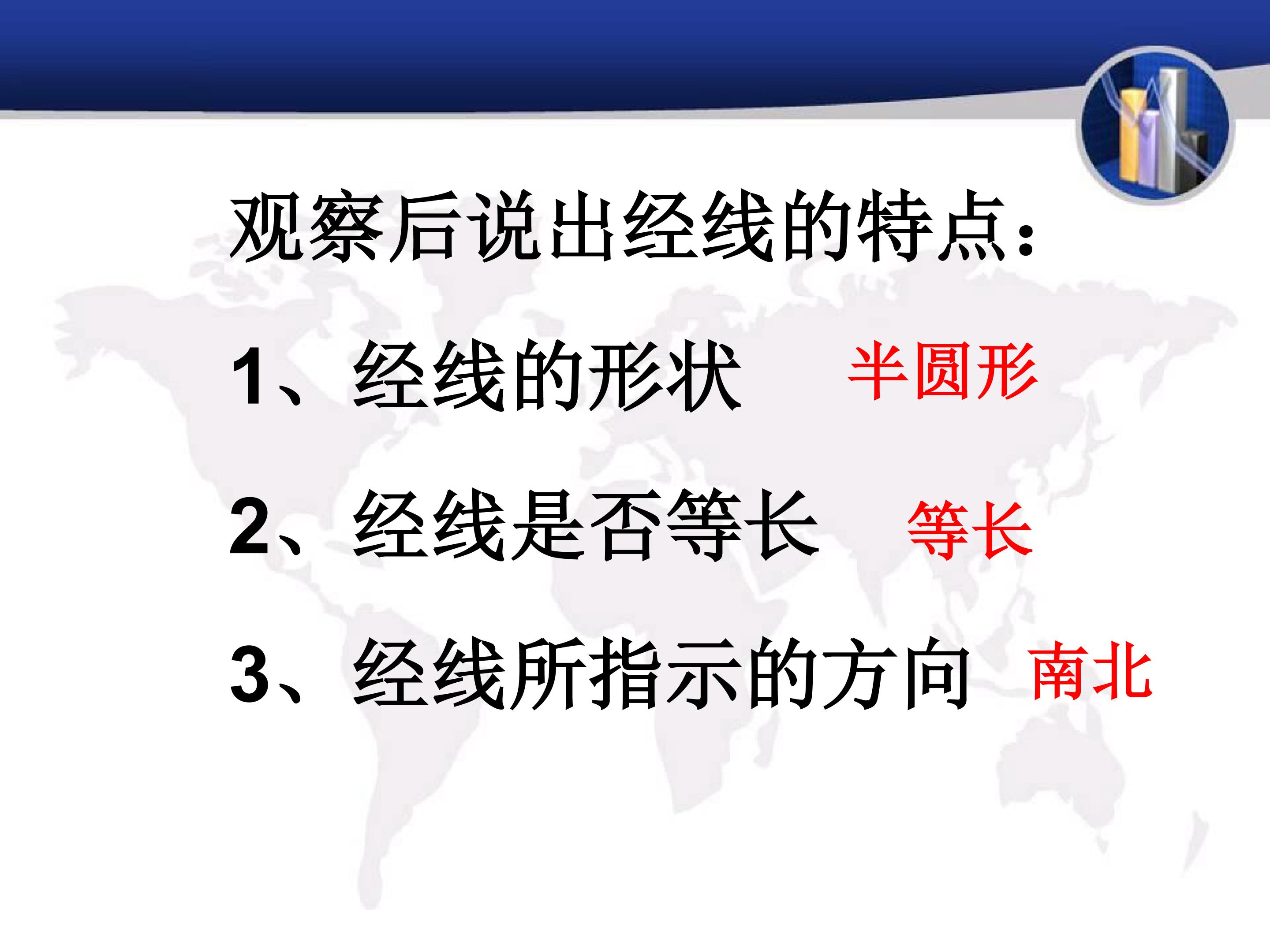 观察后说出经线的特点：

1、经线的形状 半圆形

2、经线是否等长 等长

3、经线所指示的方向 南北